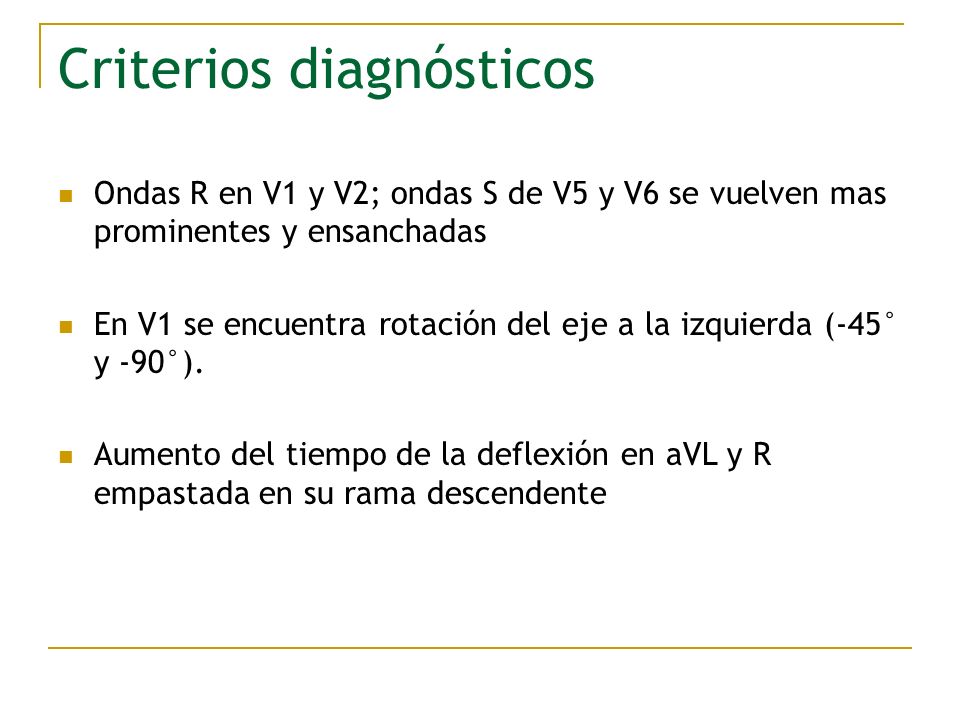 Criterios diagnósticos

Ondas R en V1 y V2; ondas S de V5 y V6 se vuelven mas prominentes y ensanchadas

En V1 se encuentra rotación del eje a la izquierda (-45° y -90°).

Aumento del tiempo de la deflexión en aVL y R empastada en su rama descendente